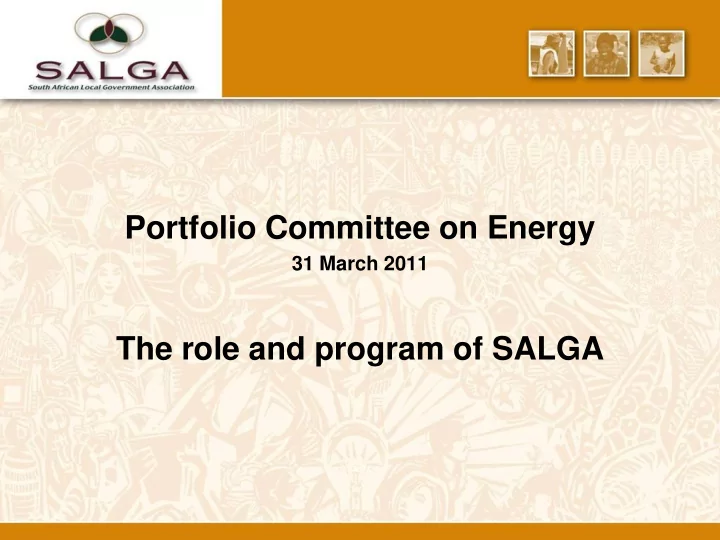 SALGA
South African Local Government Association

Portfolio Committee on Energy

31 March 2011

The role and program of SALGA